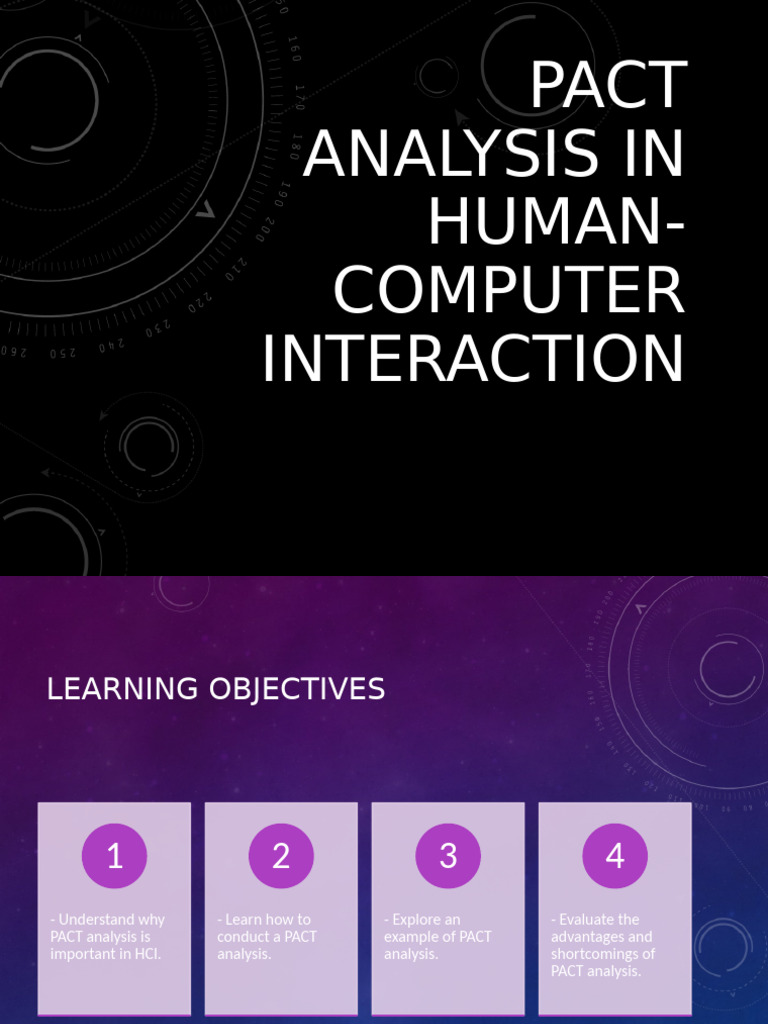 PACT ANALYSIS IN HUMAN-COMPUTER INTERACTION

LEARNING OBJECTIVES

1

- Understand why PACT analysis is important in HCI.

2

- Learn how to conduct a PACT analysis.

3

- Explore an example of PACT analysis.

4

- Evaluate the advantages and shortcomings of PACT analysis.